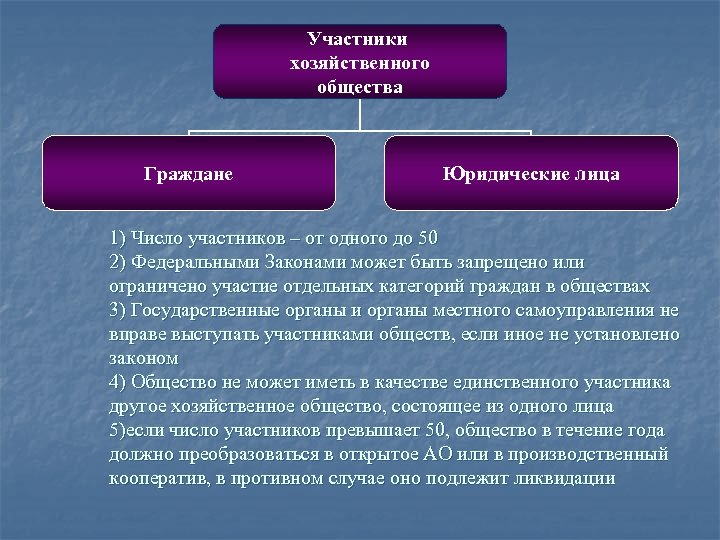 Участники хозяйственного общества

Граждане

Юридические лица

1) Число участников – от одного до 50
2) Федеральными Законами может быть запрещено или ограничено участие отдельных категорий граждан в обществах
3) Государственные органы и органы местного самоуправления не вправе выступать участниками обществ, если иное не установлено законом
4) Общество не может иметь в качестве единственного участника другое хозяйственное общество, состоящее из одного лица
5)если число участников превышает 50, общество в течение года должно преобразоваться в открытое АО или в производственный кооператив, в противном случае оно подлежит ликвидации